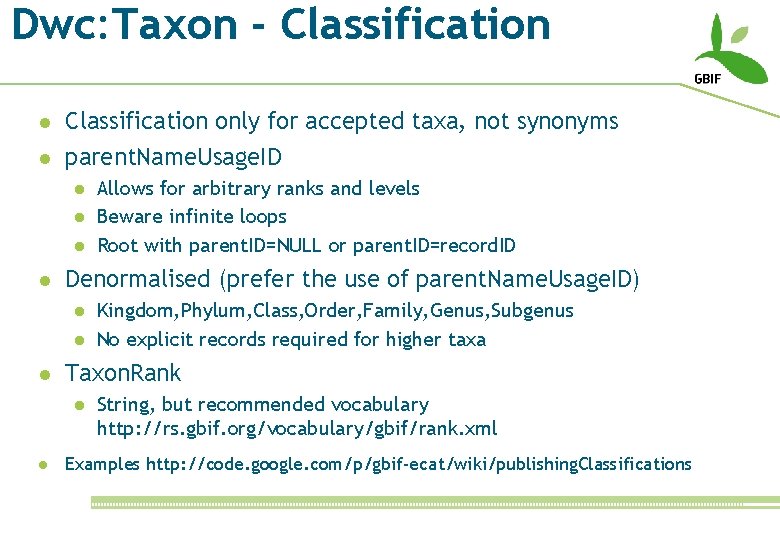 Dwc:Taxon - Classification

GBIF

- Classification only for accepted taxa, not synonyms
- parentNameUsageID
  - Allows for arbitrary ranks and levels
  - Beware infinite loops
  - Root with parentID=NULL or parentID=recordID
- Denormalised (prefer the use of parentNameUsageID)
  - Kingdom,Phylum,Class,Order,Family,Genus,Subgenus
  - No explicit records required for higher taxa
- TaxonRank
  - String, but recommended vocabulary http://rs.gbif.org/vocabulary/gbif/rank.xml
- Examples http://code.google.com/p/gbif-ecat/wiki/publishingClassifications